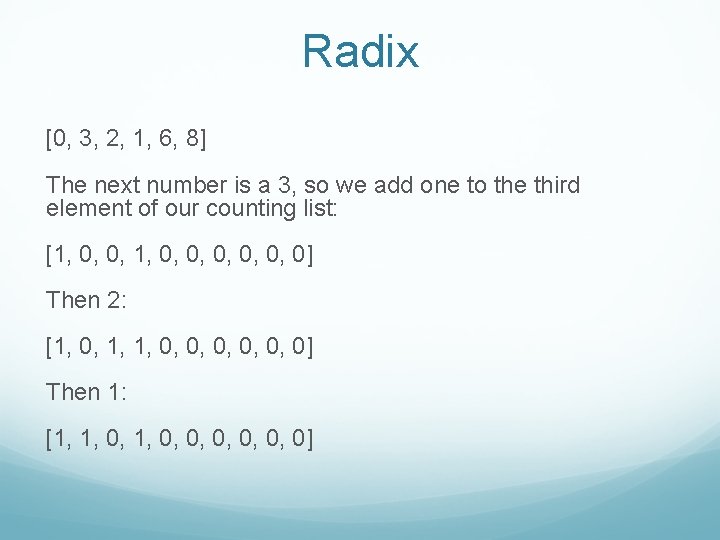 Radix

[0, 3, 2, 1, 6, 8]

The next number is a 3, so we add one to the third element of our counting list:

[1, 0, 0, 1, 0, 0, 0, 0, 0, 0]

Then 2:

[1, 0, 1, 1, 0, 0, 0, 0, 0, 0]

Then 1:

[1, 1, 0, 1, 0, 0, 0, 0, 0, 0]